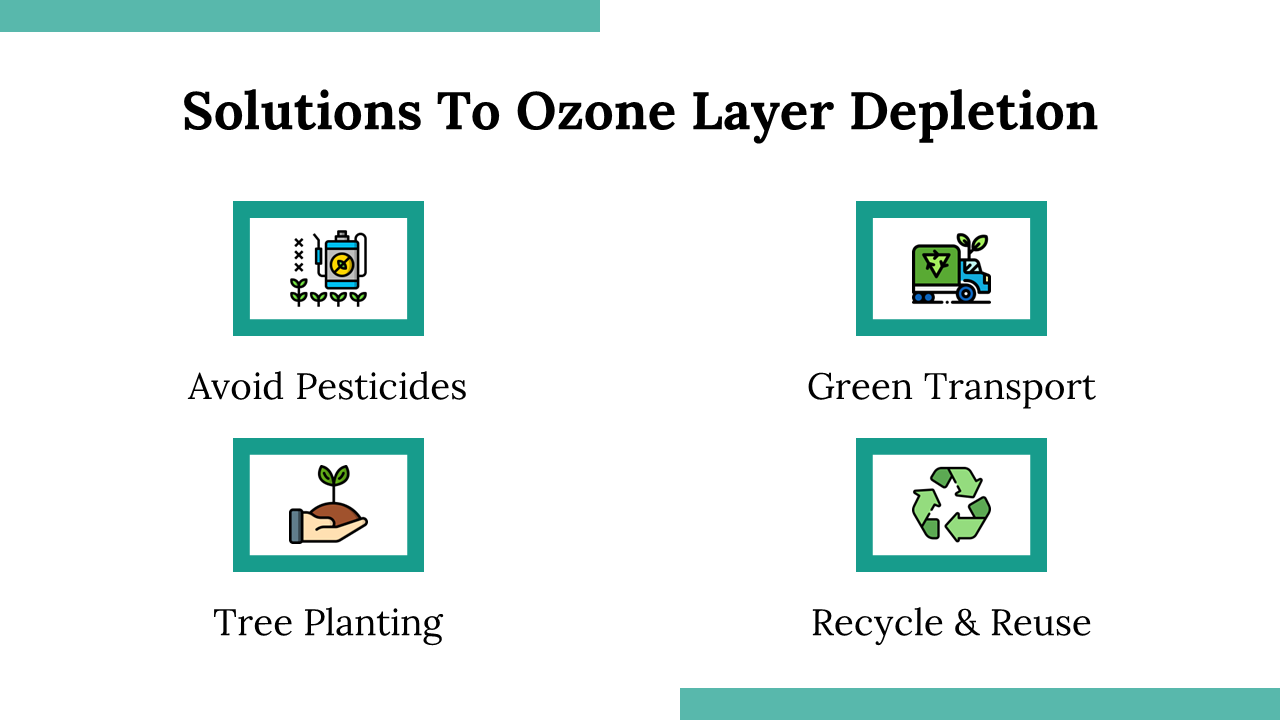 Solutions To Ozone Layer Depletion

Avoid Pesticides

Green Transport

Tree Planting

Recycle & Reuse